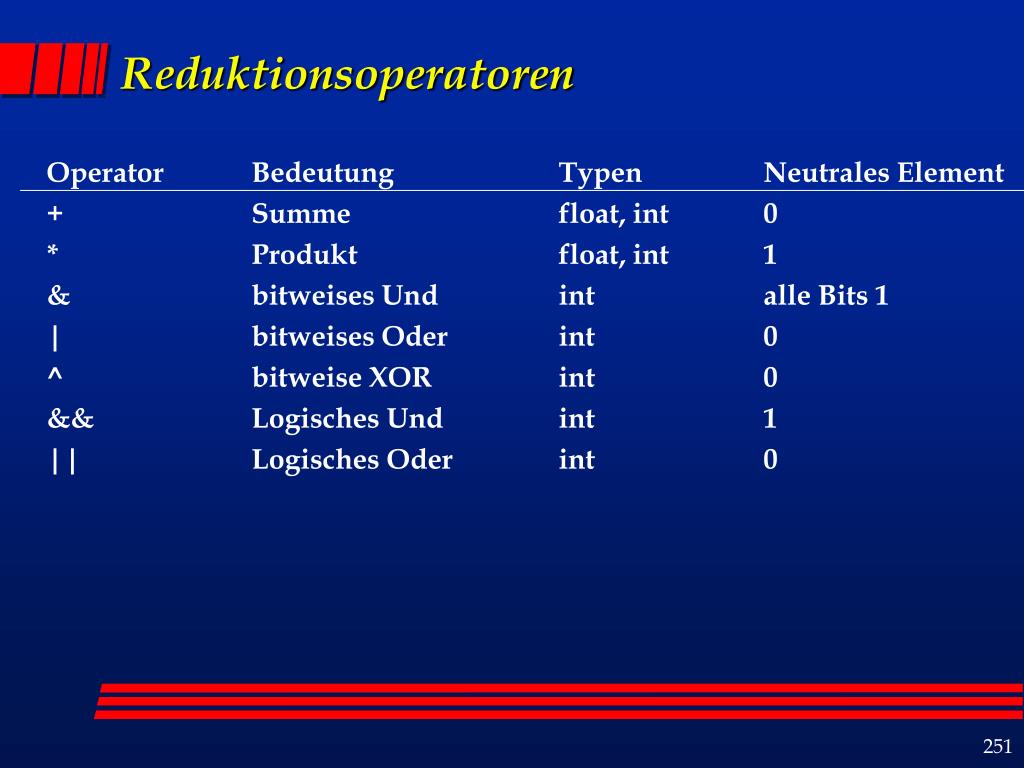 Reduktionsoperatoren

| Operator | Bedeutung | Typen | Neutrales Element |
|---|---|---|---|
| + | Summe | float, int | 0 |
| * | Produkt | float, int | 1 |
| & | bitweises Und | int | alle Bits 1 |
| \| | bitweises Oder | int | 0 |
| ^ | bitweise XOR | int | 0 |
| && | Logisches Und | int | 1 |
| \|\| | Logisches Oder | int | 0 |

251